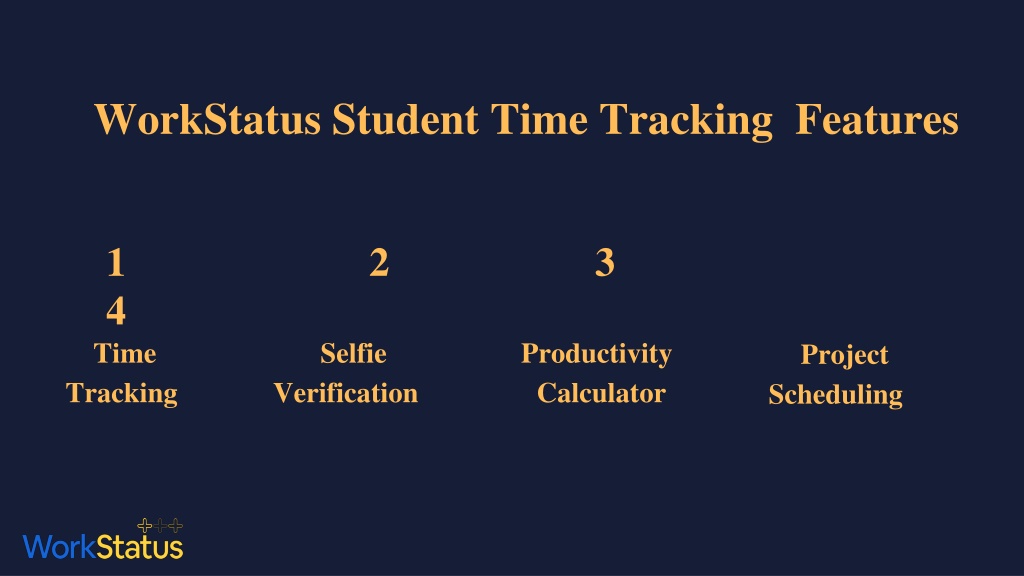 WorkStatus Student Time Tracking Features

1 2 3
4

Time Tracking

Selfie Verification

Productivity Calculator

Project Scheduling

WorkStatus